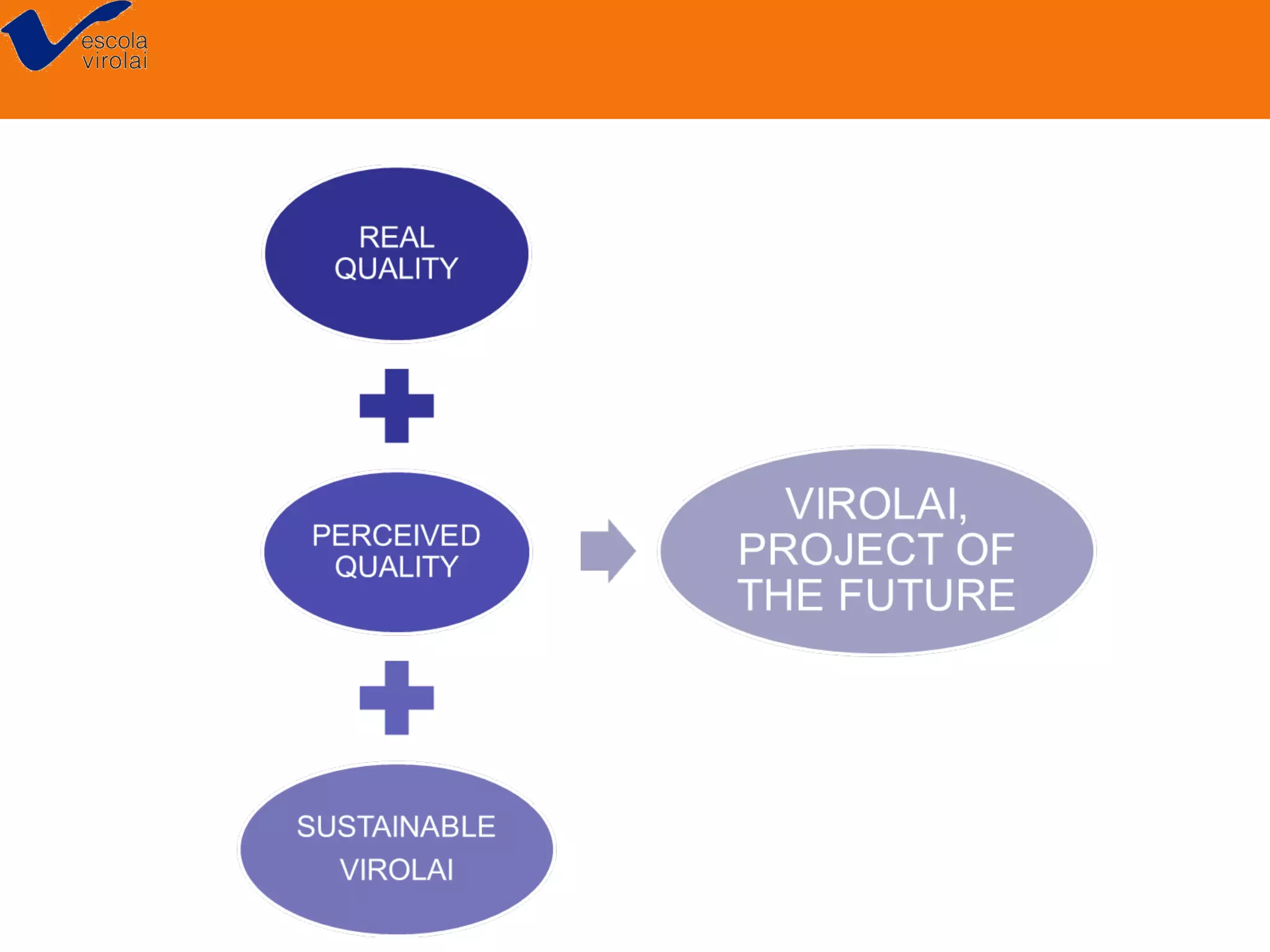 escola virolai

REAL QUALITY

PERCEIVED QUALITY

SUSTAINABLE VIROLAI

VIROLAI, PROJECT OF THE FUTURE